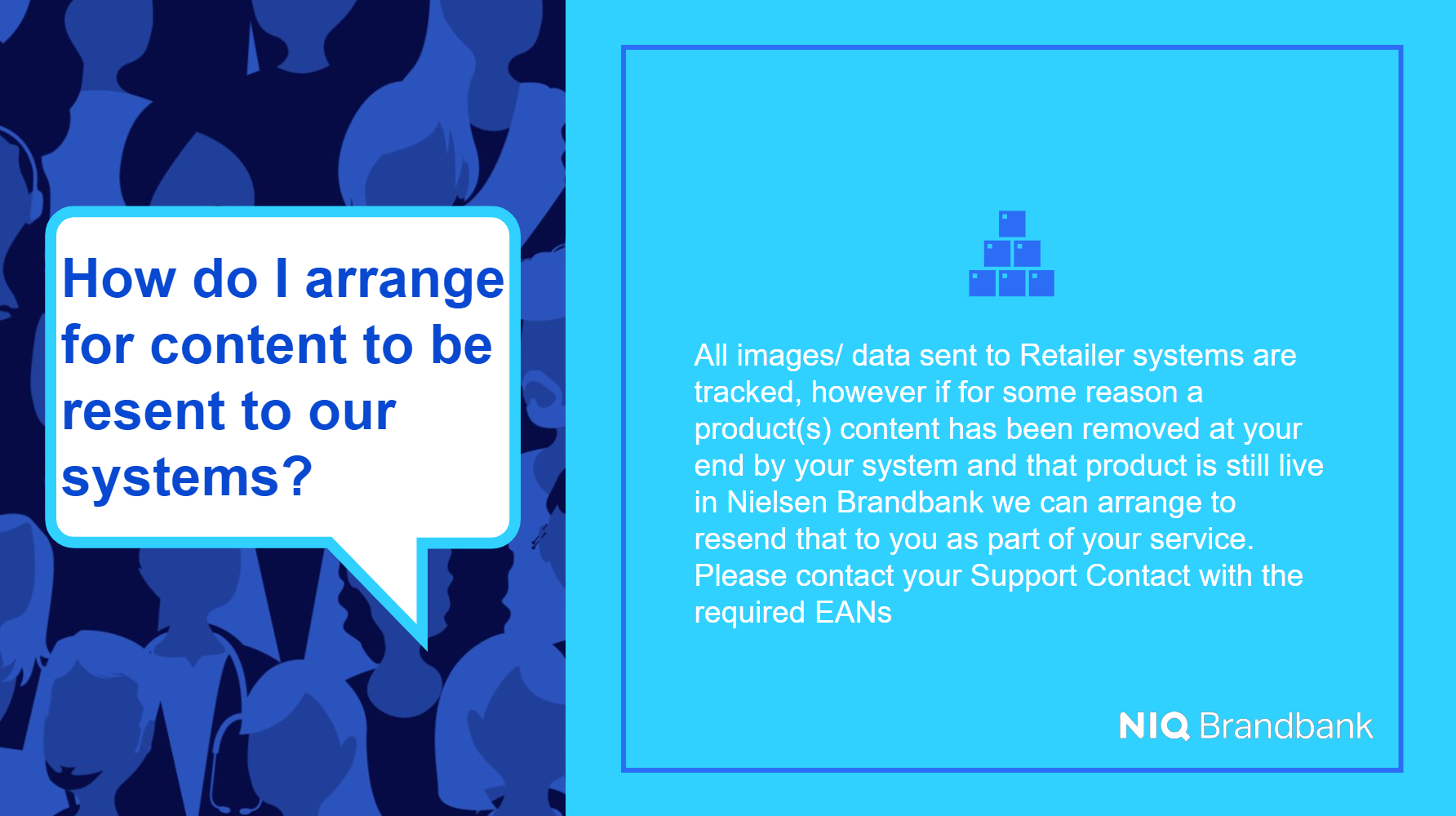 How do I arrange for content to be resent to our systems?

All images/ data sent to Retailer systems are tracked, however if for some reason a product(s) content has been removed at your end by your system and that product is still live in Nielsen Brandbank we can arrange to resend that to you as part of your service. Please contact your Support Contact with the required EANs

NIQ Brandbank